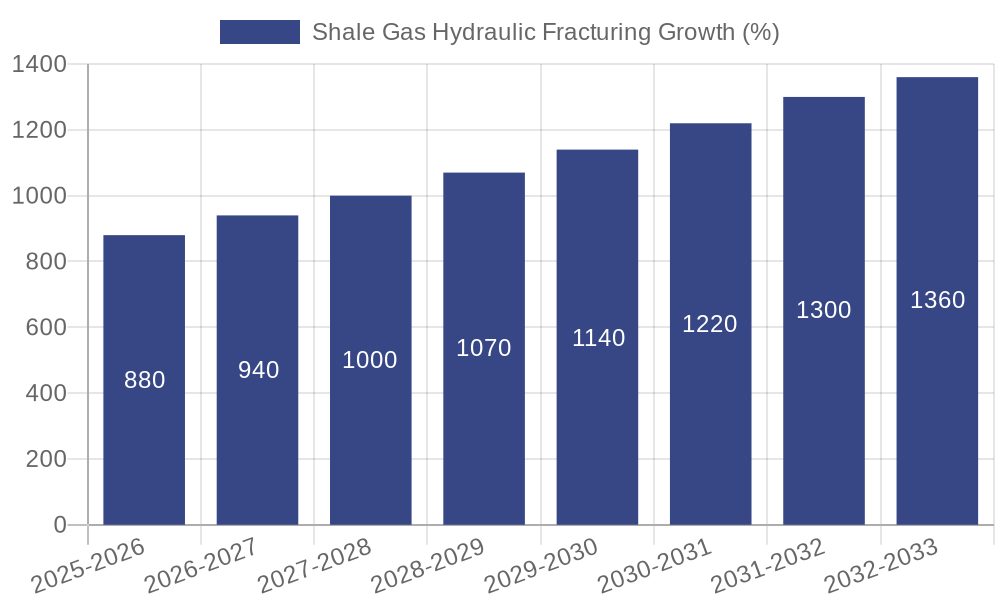 Shale Gas Hydraulic Fracturing Growth (%)

1400
1200
1000
800
600
400
200
0

880
940
1000
1070
1140
1220
1300
1360

2025-2026
2026-2027
2027-2028
2028-2029
2029-2030
2030-2031
2031-2032
2032-2033